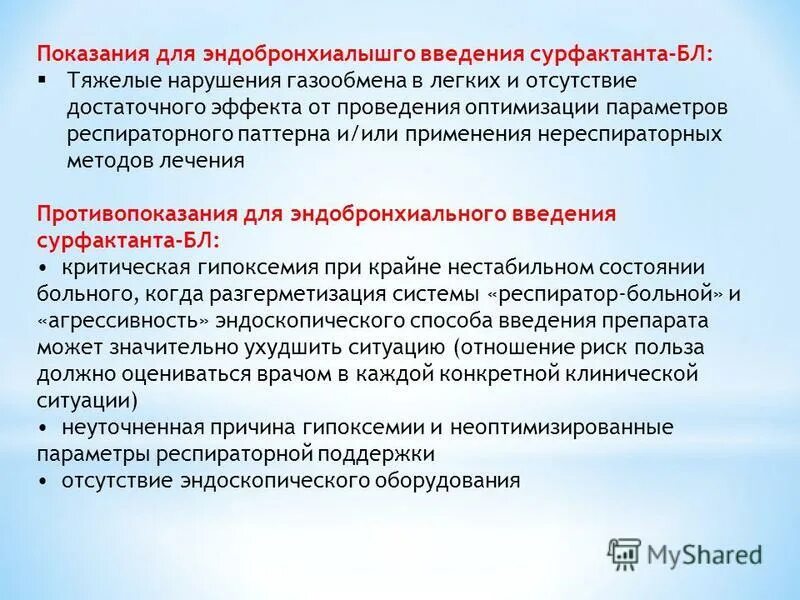 Показания для эндобронхиалышго введения сурфактанта-БЛ:
▪ Тяжелые нарушения газообмена в легких и отсутствие достаточного эффекта от проведения оптимизации параметров респираторного паттерна и/или применения нереспираторных методов лечения

Противопоказания для эндобронхиального введения сурфактанта-БЛ:
• критическая гипоксемия при крайне нестабильном состоянии больного, когда разгерметизация системы «респиратор-больной» и «агрессивность» эндоскопического способа введения препарата может значительно ухудшить ситуацию (отношение риск польза должно оцениваться врачом в каждой конкретной клинической ситуации)
• неуточненная причина гипоксемии и неоптимизированные параметры респираторной поддержки
• отсутствие эндоскопического оборудования

MyShared